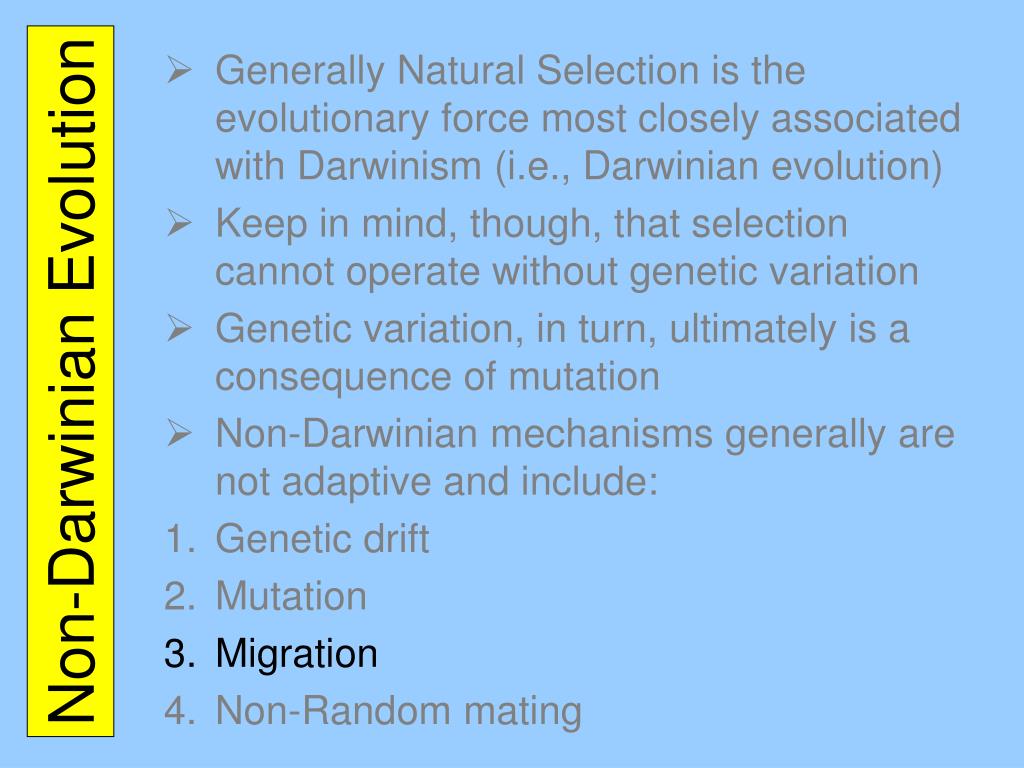 Non-Darwinian Evolution

➢ Generally Natural Selection is the evolutionary force most closely associated with Darwinism (i.e., Darwinian evolution)

➢ Keep in mind, though, that selection cannot operate without genetic variation

➢ Genetic variation, in turn, ultimately is a consequence of mutation

➢ Non-Darwinian mechanisms generally are not adaptive and include:

1. Genetic drift
2. Mutation
3. Migration
4. Non-Random mating